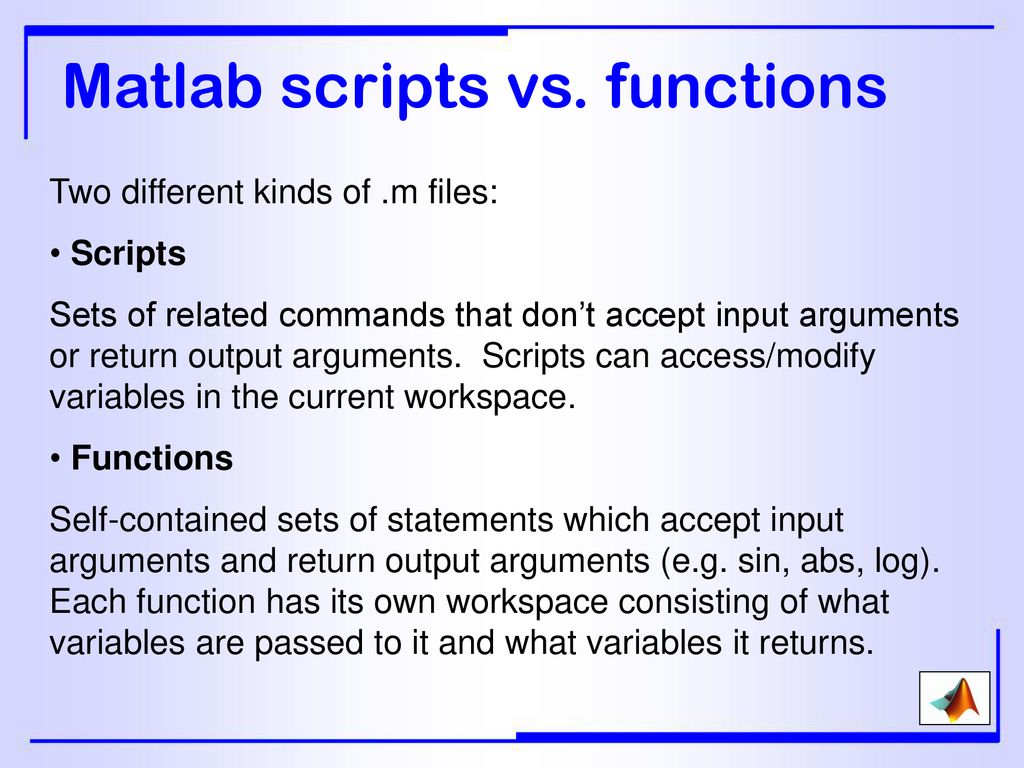 Matlab scripts vs. functions

Two different kinds of .m files:

• Scripts

Sets of related commands that don’t accept input arguments or return output arguments. Scripts can access/modify variables in the current workspace.

• Functions

Self-contained sets of statements which accept input arguments and return output arguments (e.g. sin, abs, log). Each function has its own workspace consisting of what variables are passed to it and what variables it returns.